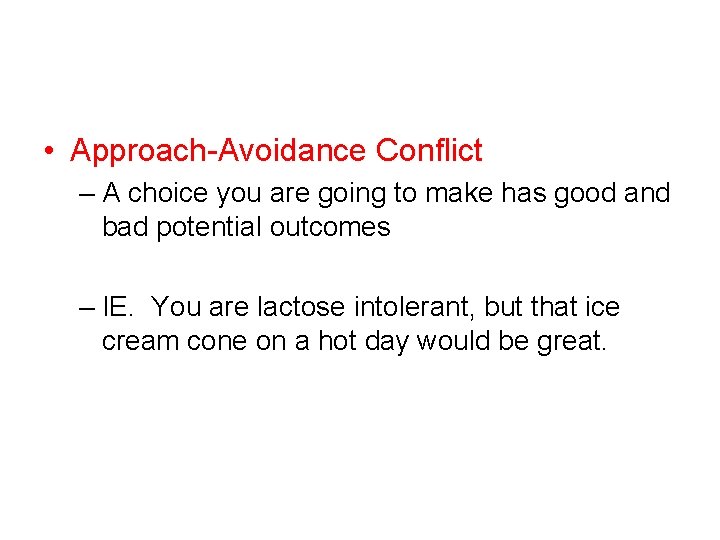 • Approach-Avoidance Conflict

– A choice you are going to make has good and bad potential outcomes

– IE. You are lactose intolerant, but that ice cream cone on a hot day would be great.